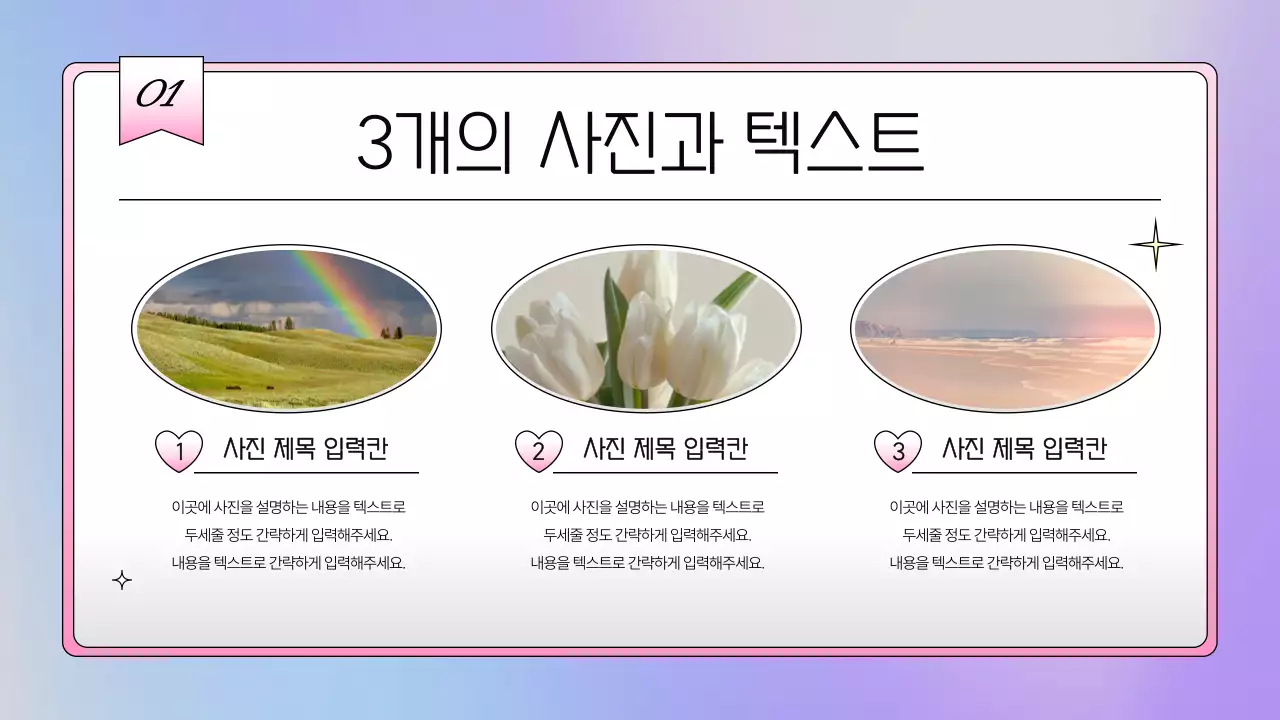 01

3개의 사진과 텍스트

1 사진 제목 입력칸

이곳에 사진을 설명하는 내용을 텍스트로 두세줄 정도 간략하게 입력해주세요. 내용을 텍스트로 간략하게 입력해주세요.

2 사진 제목 입력칸

이곳에 사진을 설명하는 내용을 텍스트로 두세줄 정도 간략하게 입력해주세요. 내용을 텍스트로 간략하게 입력해주세요.

3 사진 제목 입력칸

이곳에 사진을 설명하는 내용을 텍스트로 두세줄 정도 간략하게 입력해주세요. 내용을 텍스트로 간략하게 입력해주세요.